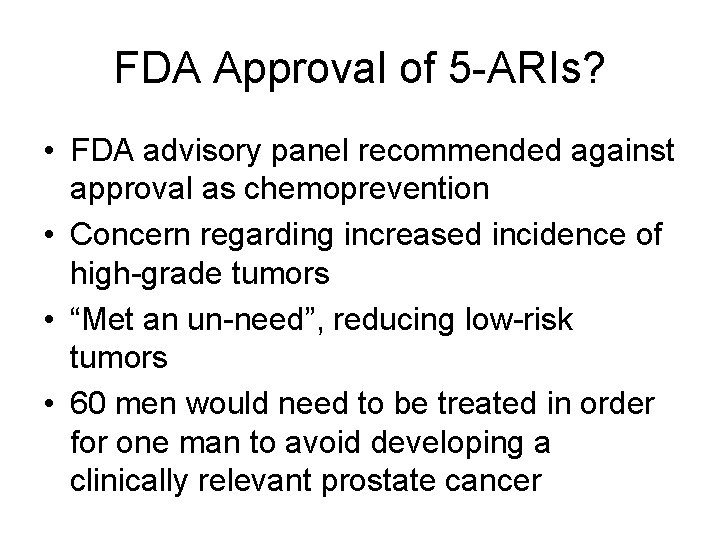 FDA Approval of 5-ARIs?

• FDA advisory panel recommended against approval as chemoprevention
• Concern regarding increased incidence of high-grade tumors
• “Met an un-need”, reducing low-risk tumors
• 60 men would need to be treated in order for one man to avoid developing a clinically relevant prostate cancer